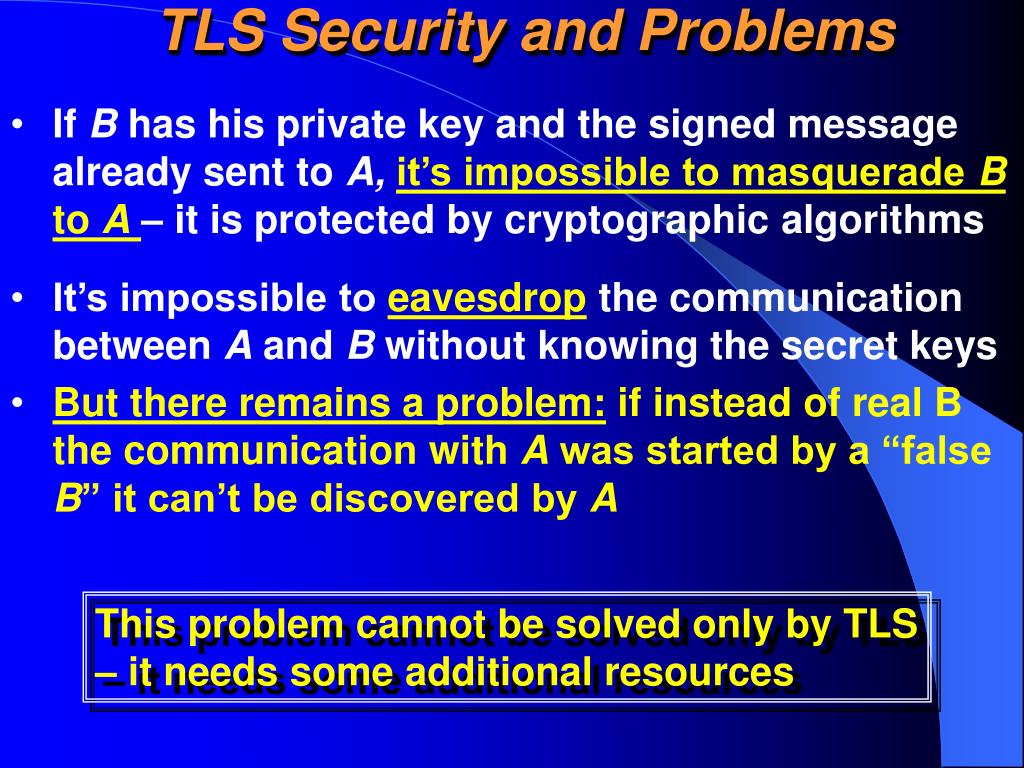 TLS Security and Problems

• If B has his private key and the signed message already sent to A, it's impossible to masquerade B to A – it is protected by cryptographic algorithms

• It's impossible to eavesdrop the communication between A and B without knowing the secret keys

• But there remains a problem: if instead of real B the communication with A was started by a "false B" it can't be discovered by A

This problem cannot be solved only by TLS – it needs some additional resources